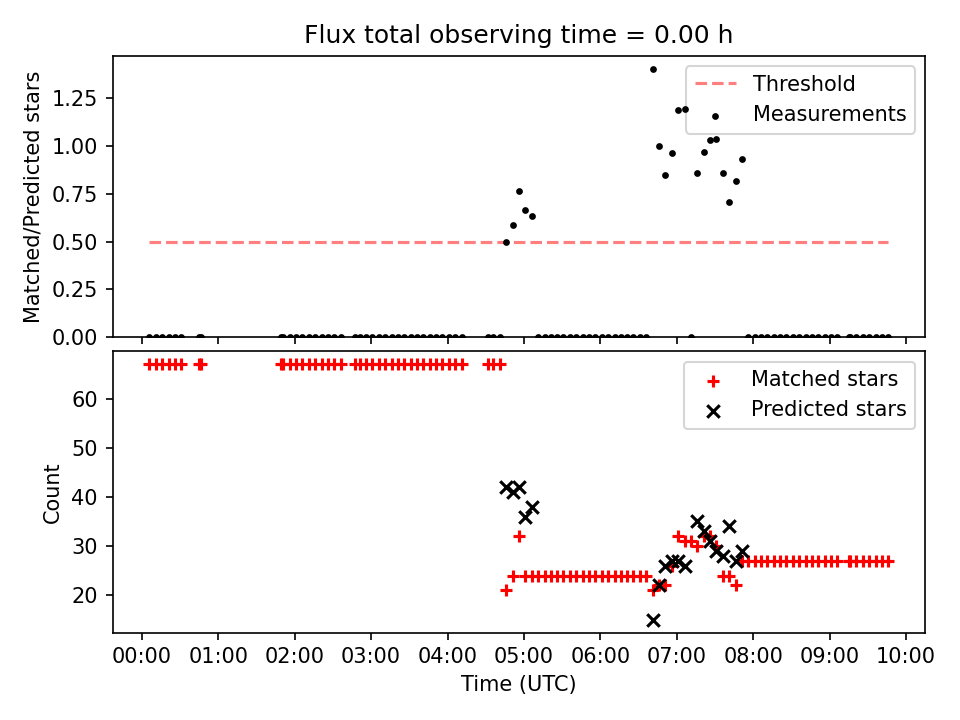 Flux total observing time = 0.00 h

Matched/Predicted stars

1.25
1.00
0.75
0.50
0.25
0.00

Threshold
Measurements

Count

60
50
40
30
20

Matched stars
Predicted stars

00:00 01:00 02:00 03:00 04:00 05:00 06:00 07:00 08:00 09:00 10:00

Time (UTC)